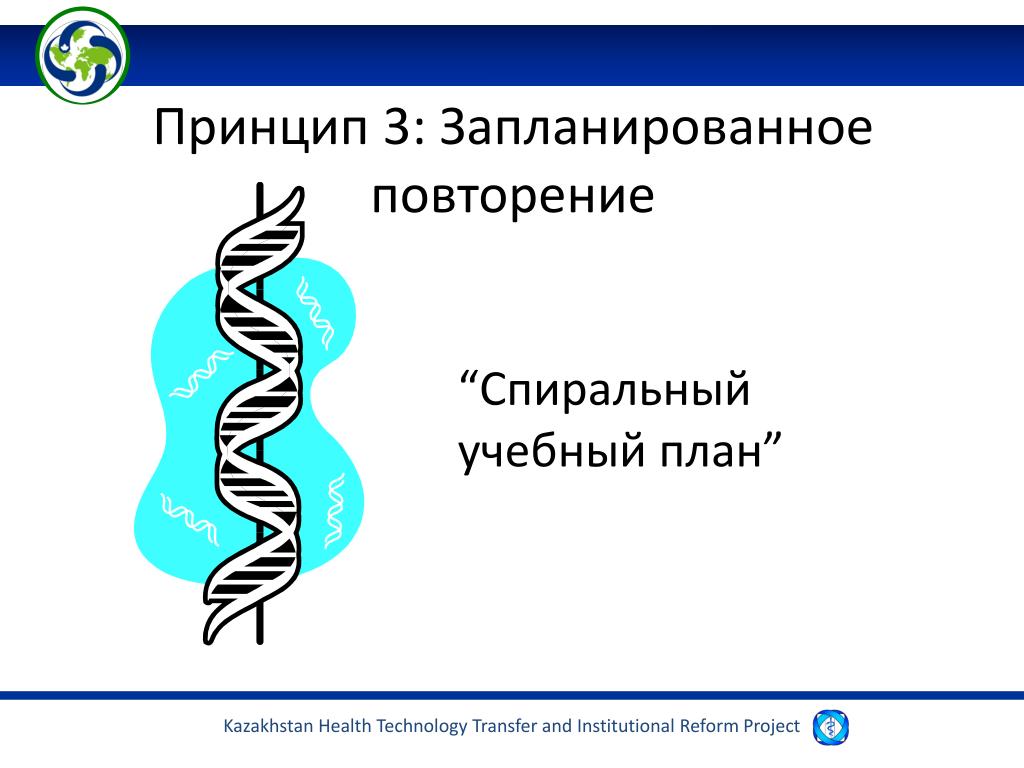 Принцип 3: Запланированное повторение

“Спиральный учебный план”

Kazakhstan Health Technology Transfer and Institutional Reform Project